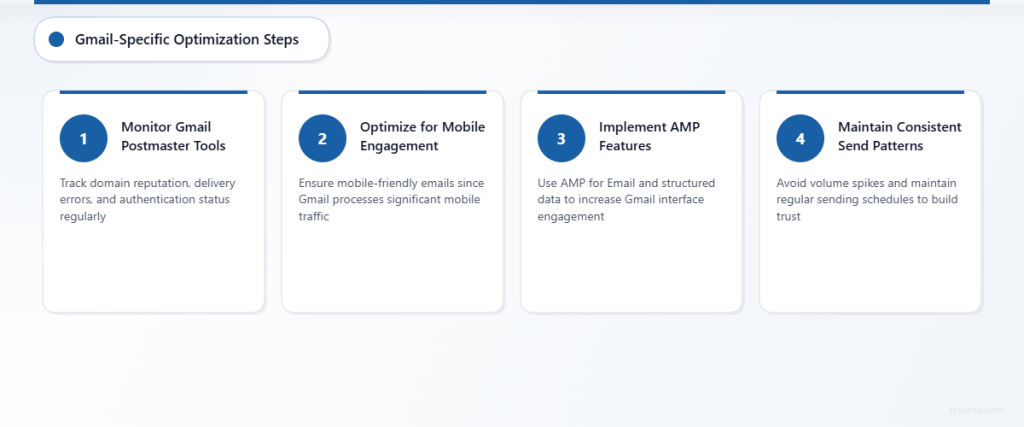 Gmail-Specific Optimization Steps

1 Monitor Gmail Postmaster Tools

Track domain reputation, delivery errors, and authentication status regularly

2 Optimize for Mobile Engagement

Ensure mobile-friendly emails since Gmail processes significant mobile traffic

3 Implement AMP Features

Use AMP for Email and structured data to increase Gmail interface engagement

4 Maintain Consistent Send Patterns

Avoid volume spikes and maintain regular sending schedules to build trust

skysnag.com